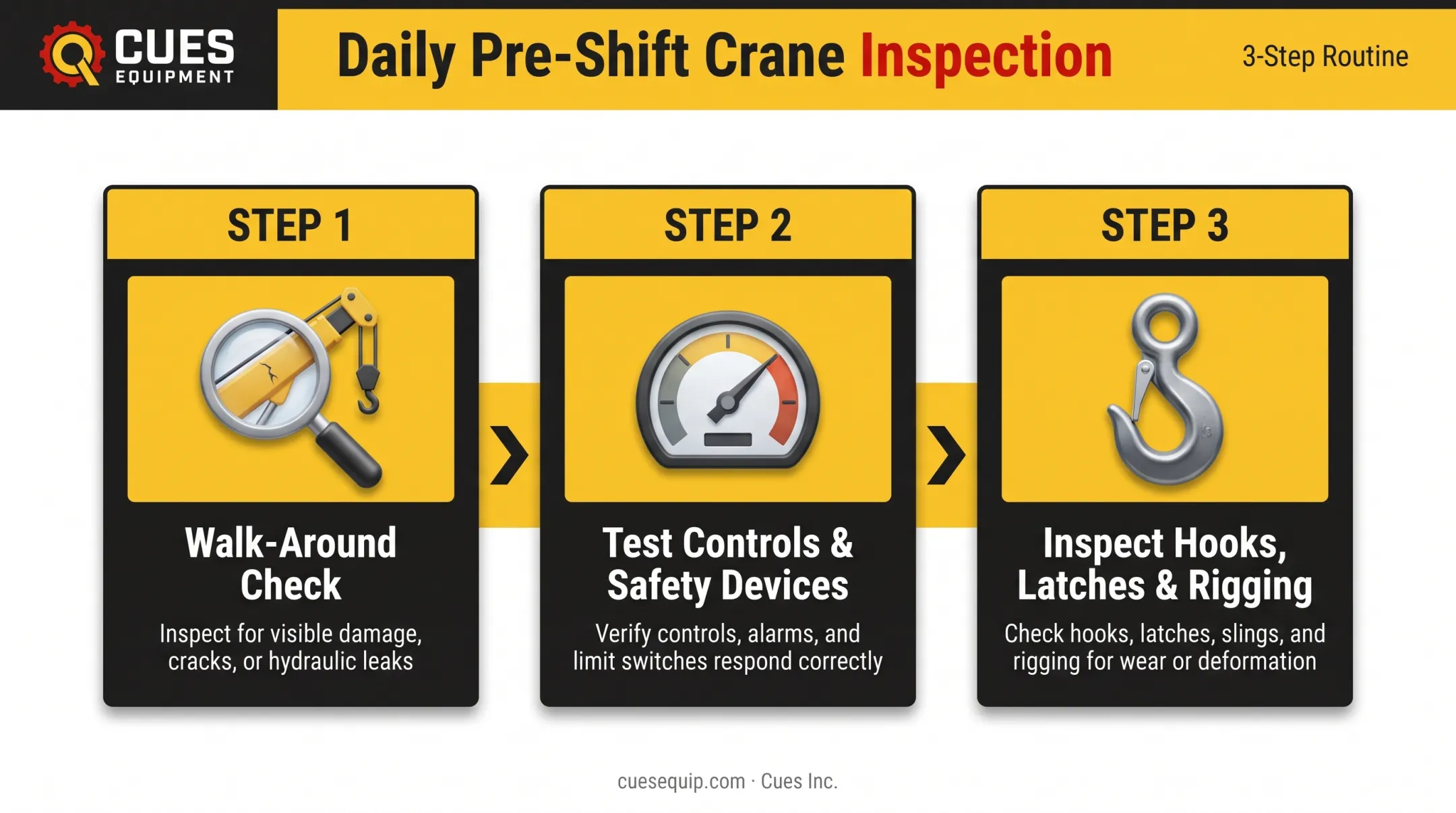 CUES EQUIPMENT

Daily Pre-Shift Crane Inspection

3-Step Routine

STEP 1

Walk-Around Check

Inspect for visible damage, cracks, or hydraulic leaks

STEP 2

Test Controls & Safety Devices

Verify controls, alarms, and limit switches respond correctly

STEP 3

Inspect Hooks, Latches & Rigging

Check hooks, latches, slings, and rigging for wear or deformation

cuesequip.com · Cues Inc.